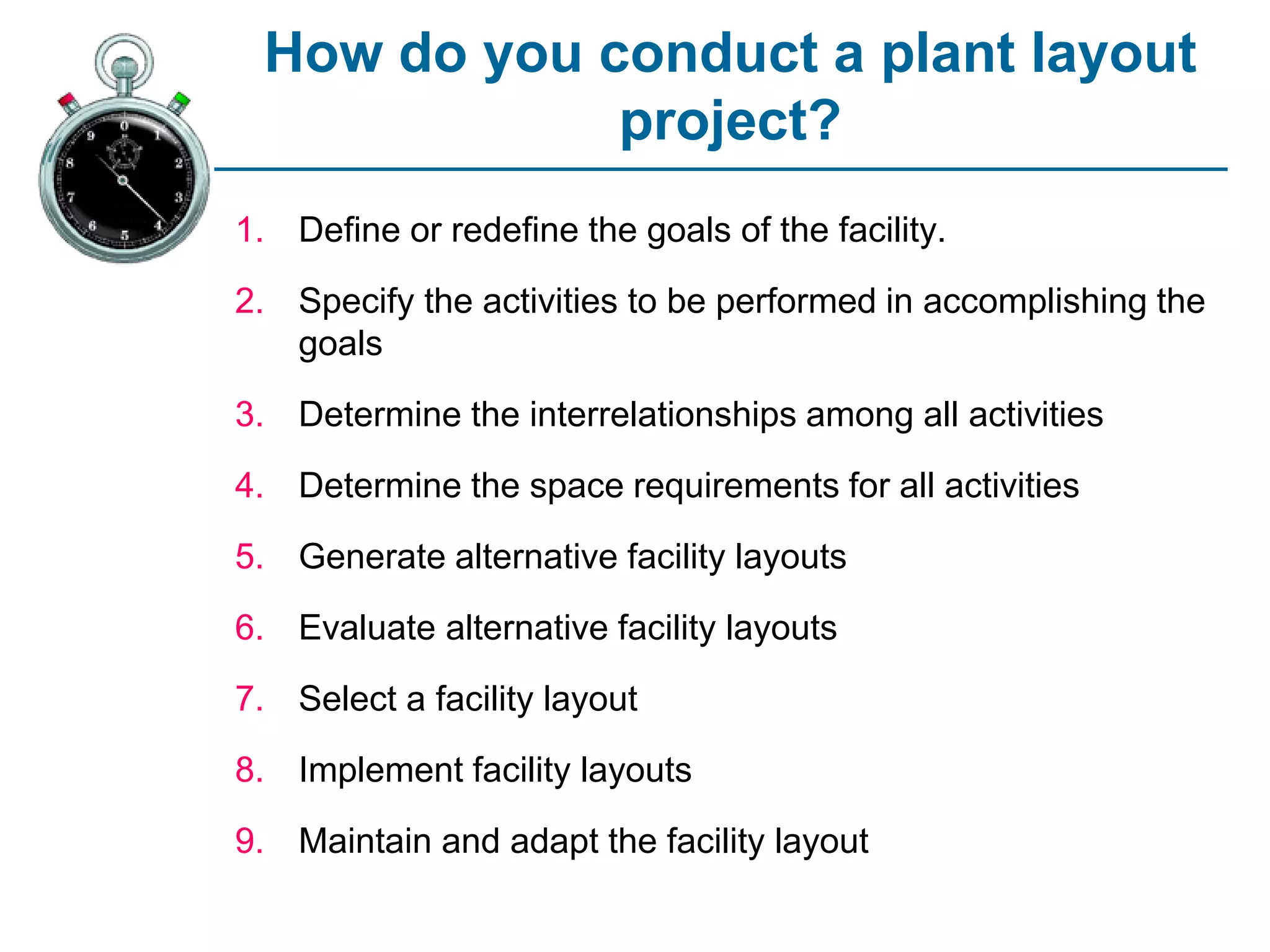 How do you conduct a plant layout project?

1. Define or redefine the goals of the facility.
2. Specify the activities to be performed in accomplishing the goals
3. Determine the interrelationships among all activities
4. Determine the space requirements for all activities
5. Generate alternative facility layouts
6. Evaluate alternative facility layouts
7. Select a facility layout
8. Implement facility layouts
9. Maintain and adapt the facility layout